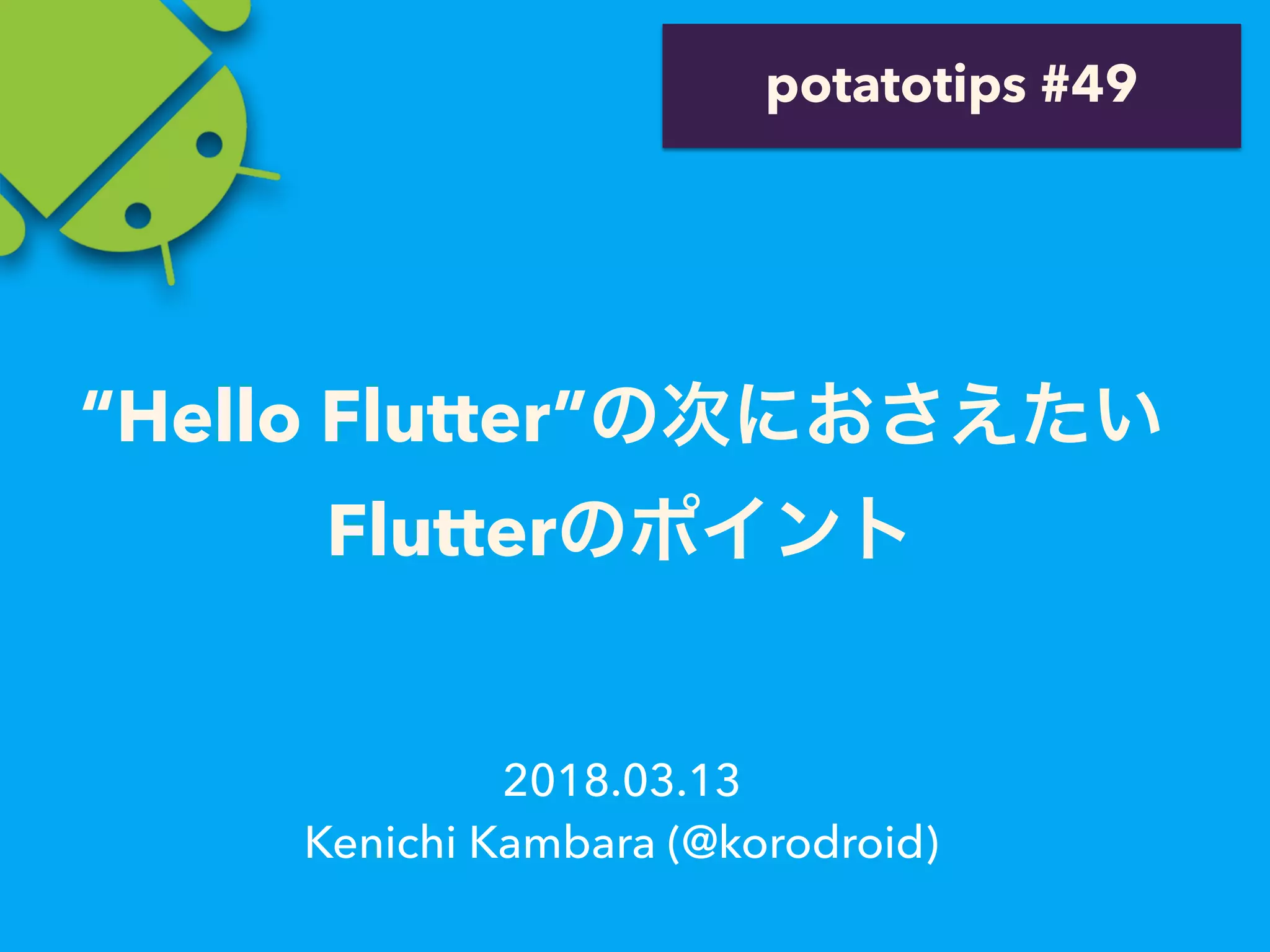 potatotips #49

“Hello Flutter”の次におさえたい Flutterのポイント

2018.03.13
Kenichi Kambara (@korodroid)